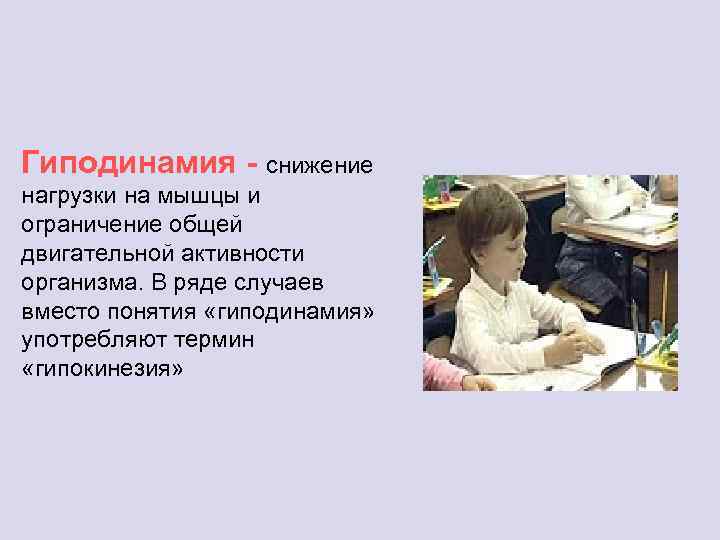 Гиподинамия - снижение нагрузки на мышцы и ограничение общей двигательной активности организма. В ряде случаев вместо понятия «гиподинамия» употребляют термин «гипокинезия»